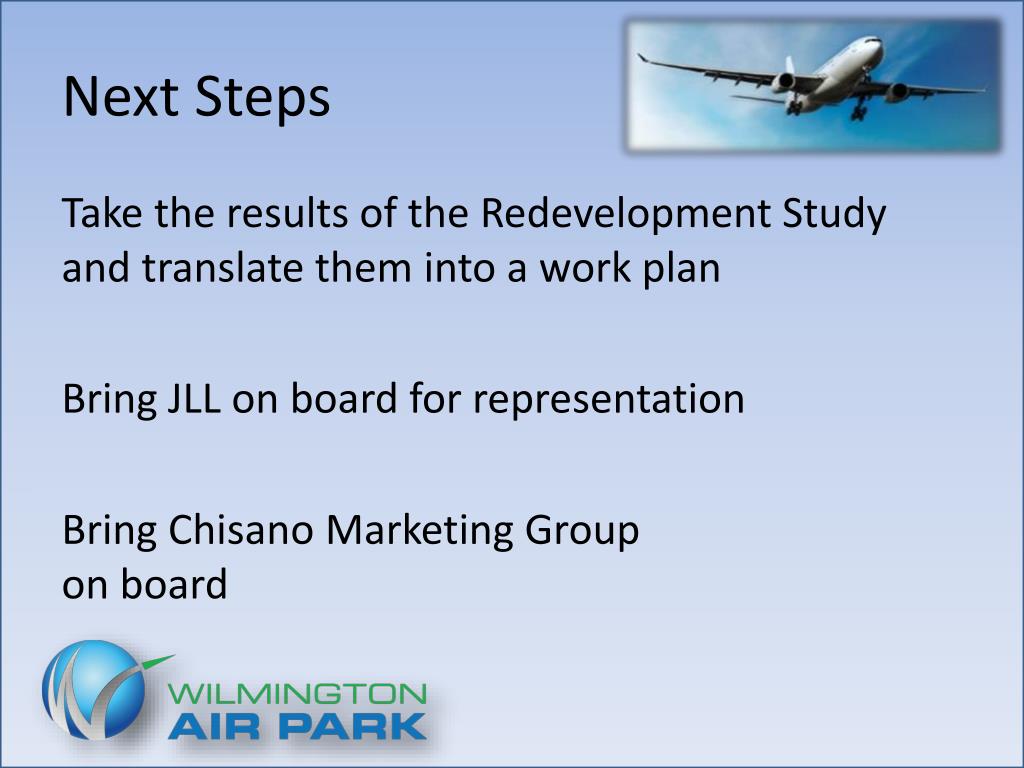 Next Steps

Take the results of the Redevelopment Study and translate them into a work plan

Bring JLL on board for representation

Bring Chisano Marketing Group on board

WILMINGTON
AIR PARK